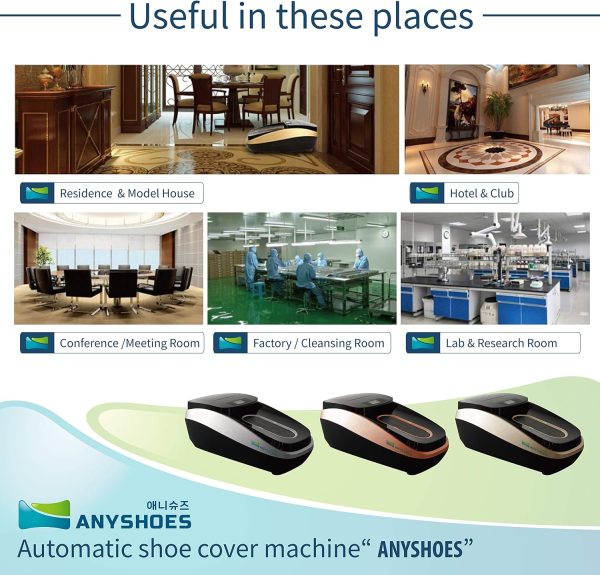 Useful in these places

Residence & Model House

Hotel & Club

Conference /Meeting Room

Factory / Cleansing Room

Lab & Research Room

애니슈즈
ANYSHOES
Automatic shoe cover machine“ ANYSHOES”